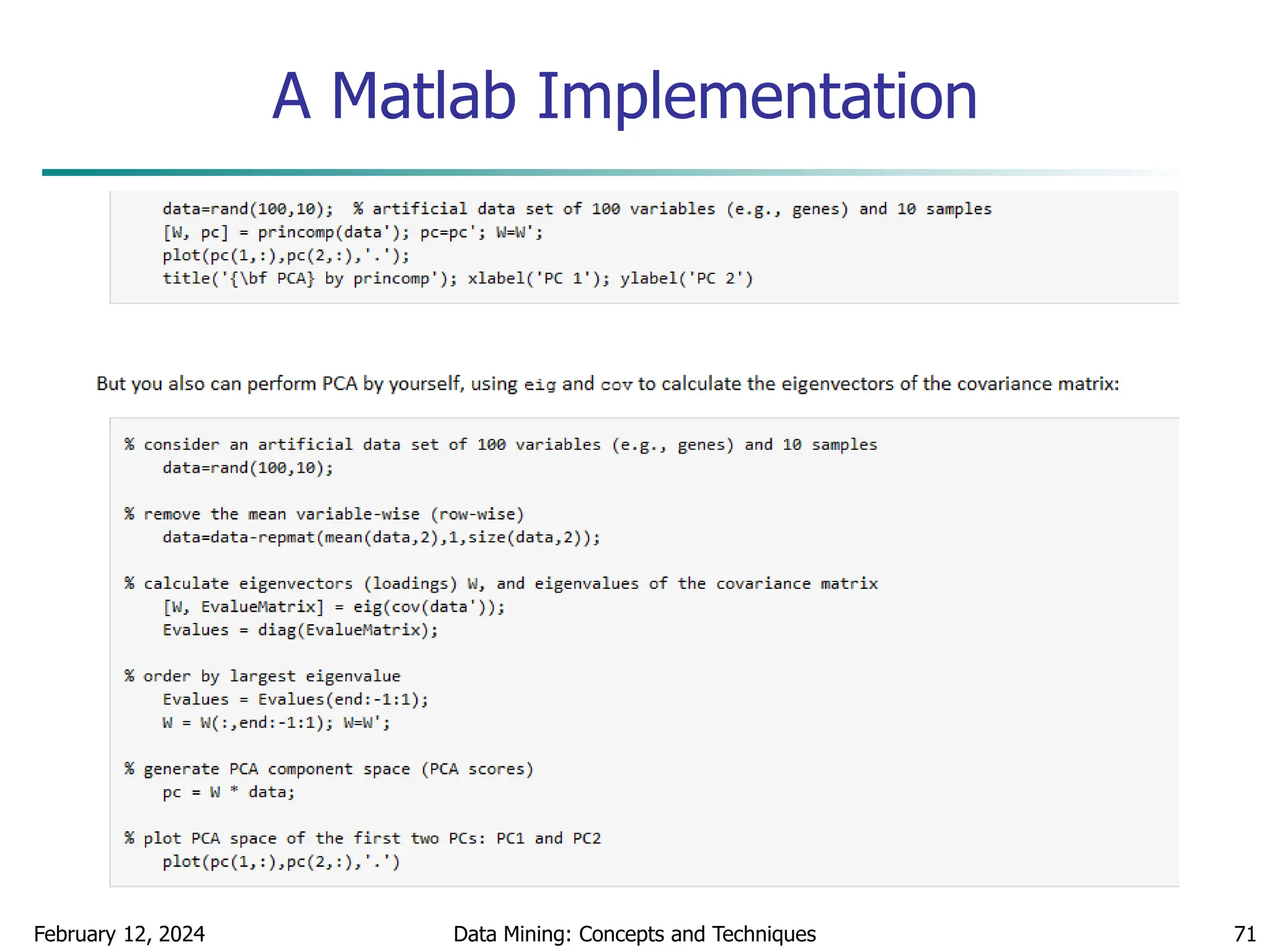 A Matlab Implementation

data=rand(100,10);  % artificial data set of 100 variables (e.g., genes) and 10 samples
[W, pc] = princomp(data'); pc=pc'; W=W';
plot(pc(1,:),pc(2,:),'.');
title('{\bf PCA} by princomp'); xlabel('PC 1'); ylabel('PC 2')

But you also can perform PCA by yourself, using eig and cov to calculate the eigenvectors of the covariance matrix:

% consider an artificial data set of 100 variables (e.g., genes) and 10 samples
data=rand(100,10);

% remove the mean variable-wise (row-wise)
data=data-repmat(mean(data,2),1,size(data,2));

% calculate eigenvectors (loadings) W, and eigenvalues of the covariance matrix
[W, EvalueMatrix] = eig(cov(data'));
Evalues = diag(EvalueMatrix);

% order by largest eigenvalue
Evalues = Evalues(end:-1:1);
W = W(:,end:-1:1); W=W';

% generate PCA component space (PCA scores)
pc = W * data;

% plot PCA space of the first two PCs: PC1 and PC2
plot(pc(1,:),pc(2,:),'.')

February 12, 2024

Data Mining: Concepts and Techniques

71